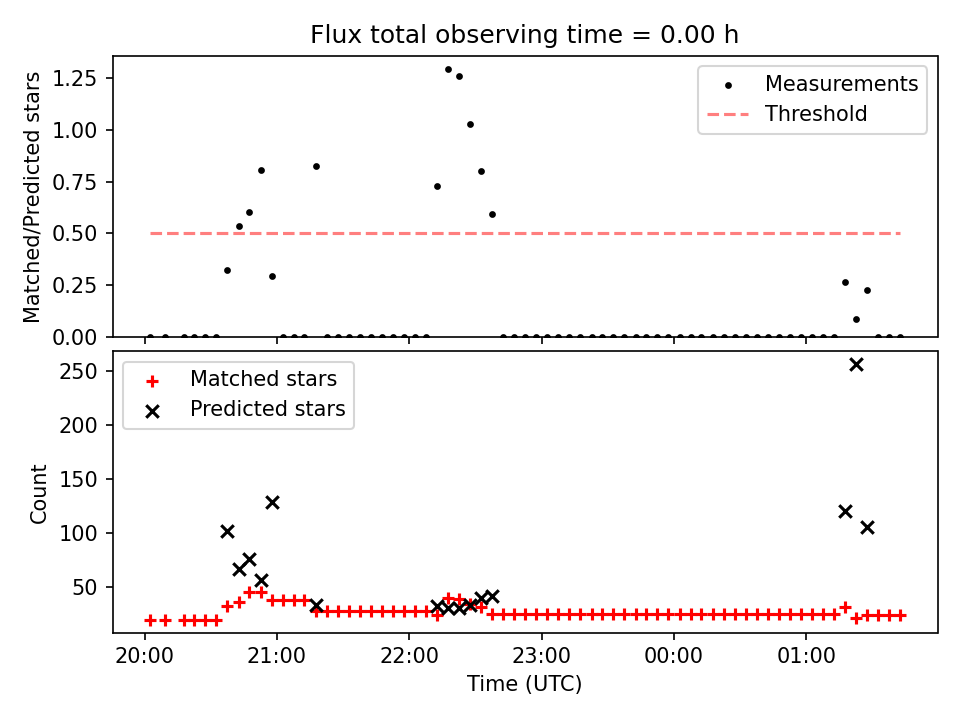 Flux total observing time = 0.00 h

Matched/Predicted stars

1.25
1.00
0.75
0.50
0.25
0.00

Measurements
Threshold

Count

250
200
150
100
50

Matched stars
Predicted stars

20:00
21:00
22:00
23:00
00:00
01:00

Time (UTC)